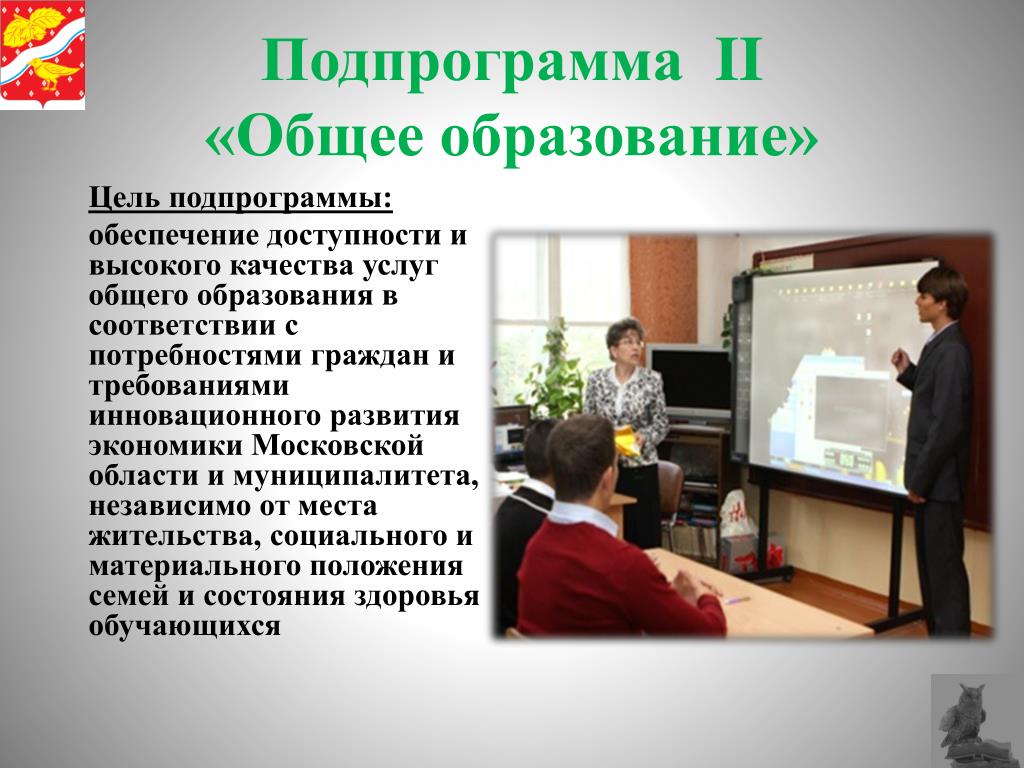 Подпрограмма II «Общее образование»

Цель подпрограммы:

обеспечение доступности и высокого качества услуг общего образования в соответствии с потребностями граждан и требованиями инновационного развития экономики Московской области и муниципалитета, независимо от места жительства, социального и материального положения семей и состояния здоровья обучающихся